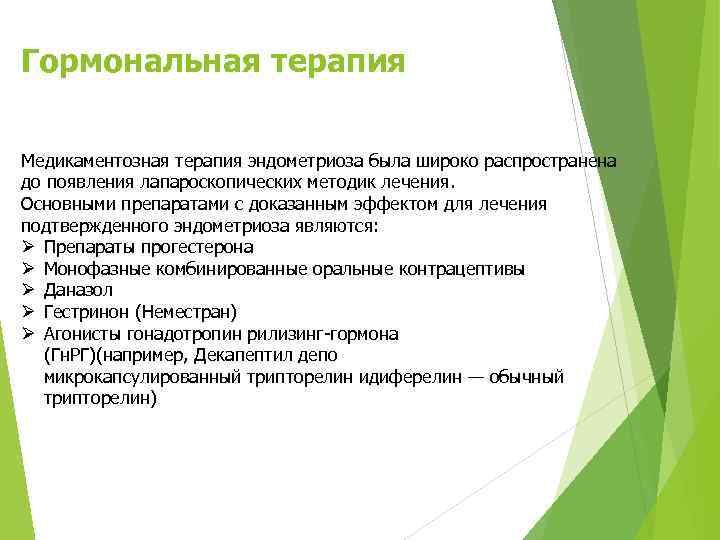 Гормональная терапия

Медикаментозная терапия эндометриоза была широко распространена до появления лапароскопических методик лечения.
Основными препаратами с доказанным эффектом для лечения подтвержденного эндометриоза являются:
➢ Препараты прогестерона
➢ Монофазные комбинированные оральные контрацептивы
➢ Даназол
➢ Гестринон (Неместран)
➢ Агонисты гонадотропин рилизинг-гормона (ГнРГ)(например, Декапептил депо микрокапсулированный трипторелин идиферелин — обычный трипторелин)